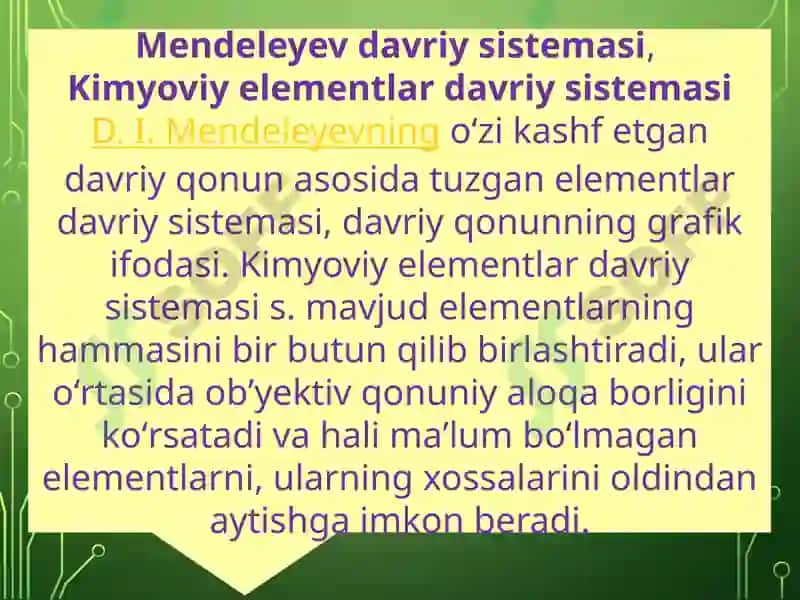 Mendeleyev davriy sistemasi, Kimyoviy elementlar davriy sistemasi

D. I. Mendeleyevning oʻzi kashf etgan davriy qonun asosida tuzgan elementlar davriy sistemasi, davriy qonunning grafik ifodasi. Kimyoviy elementlar davriy sistemasi s. mavjud elementlarning hammasini bir butun qilib birlashtiradi, ular oʻrtasida obʼyektiv qonuniy aloqa borligini koʻrsatadi va hali maʼlum boʻlmagan elementlarni, ularning xossalarini oldindan aytishga imkon beradi.